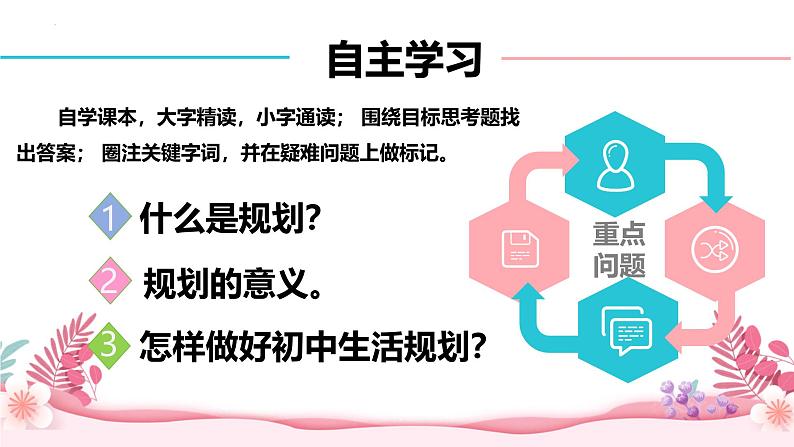 自主学习

自学课本，大字精读，小字通读； 围绕目标思考题找出答案； 圈注关键字词，并在疑难问题上做标记。

1 什么是规划?

2 规划的意义。

3 怎样做好初中生活规划?

重点问题